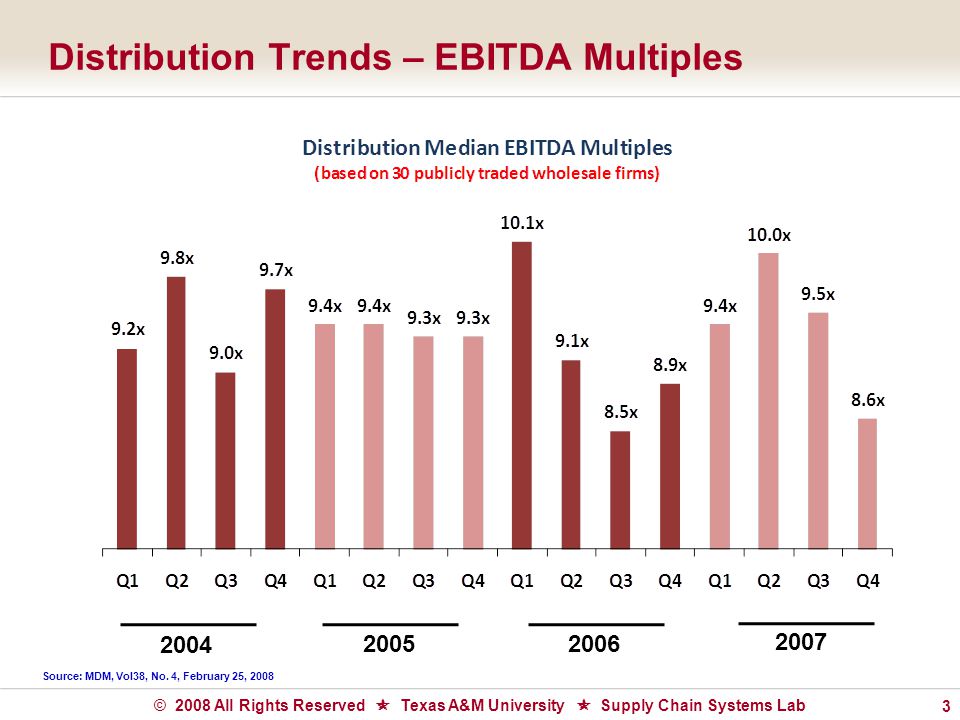 Distribution Trends – EBITDA Multiples

Distribution Median EBITDA Multiples
(based on 30 publicly traded wholesale firms)

9.2x
9.8x
9.0x
9.7x
9.4x
9.4x
9.3x
9.3x
10.1x
9.1x
8.5x
8.9x
9.4x
10.0x
9.5x
8.6x

Q1 Q2 Q3 Q4 Q1 Q2 Q3 Q4 Q1 Q2 Q3 Q4 Q1 Q2 Q3 Q4

2004
2005
2006
2007

Source: MDM, Vol38, No. 4, February 25, 2008

© 2008 All Rights Reserved ★ Texas A&M University ★ Supply Chain Systems Lab

3